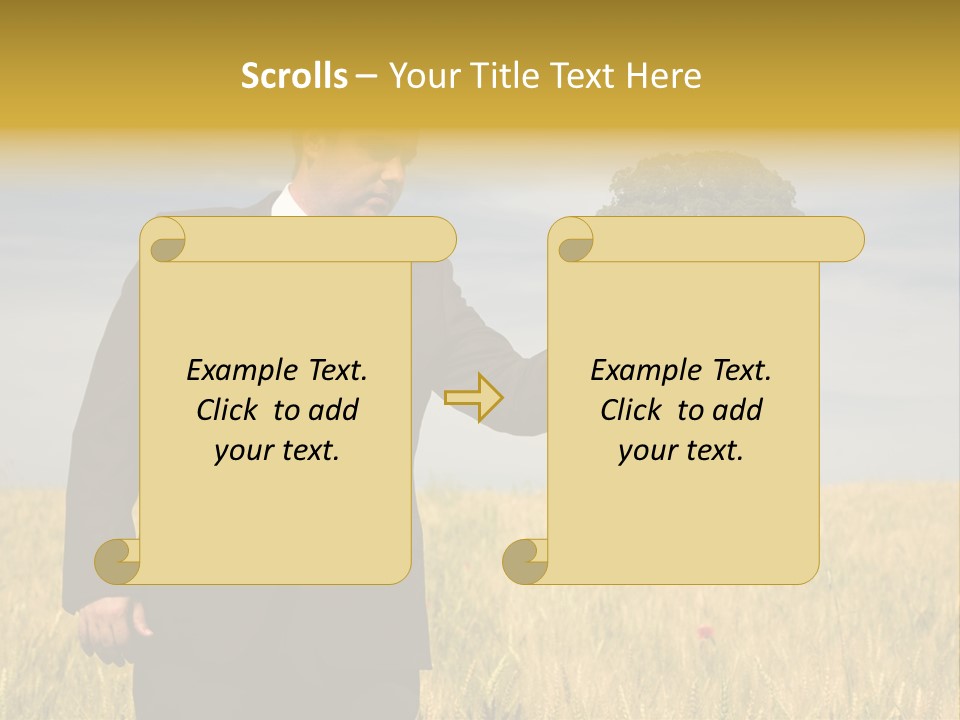 Scrolls – Your Title Text Here

Example Text. Click to add your text.

Example Text. Click to add your text.